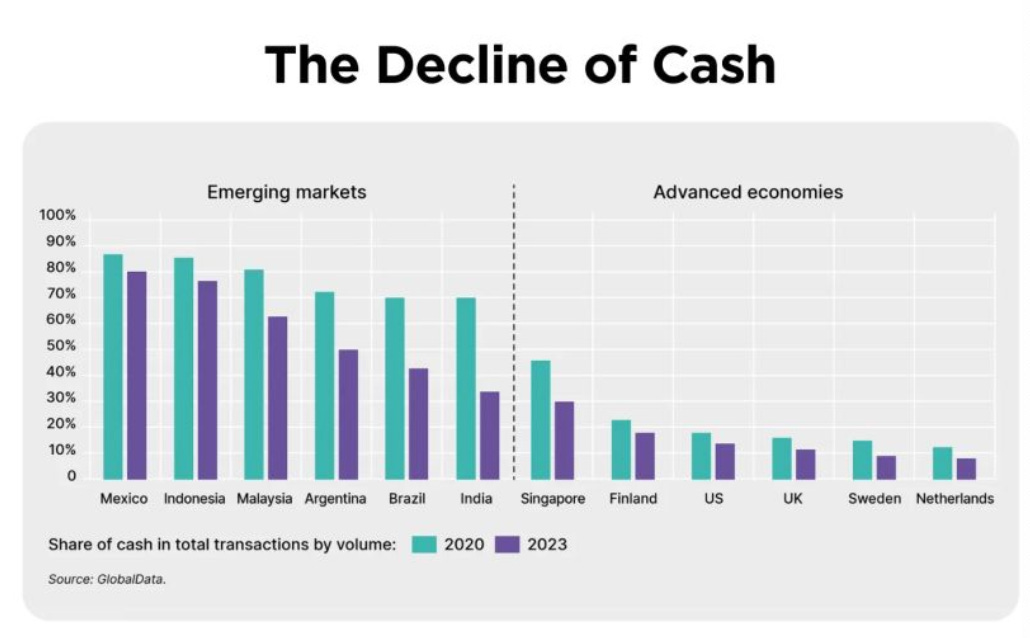 The Decline of Cash

Emerging markets

Advanced economies

100%
90%
80%
70%
60%
50%
40%
30%
20%
10%
0

Mexico Indonesia Malaysia Argentina Brazil India Singapore Finland US UK Sweden Netherlands

Share of cash in total transactions by volume: 2020 2023

Source: GlobalData.